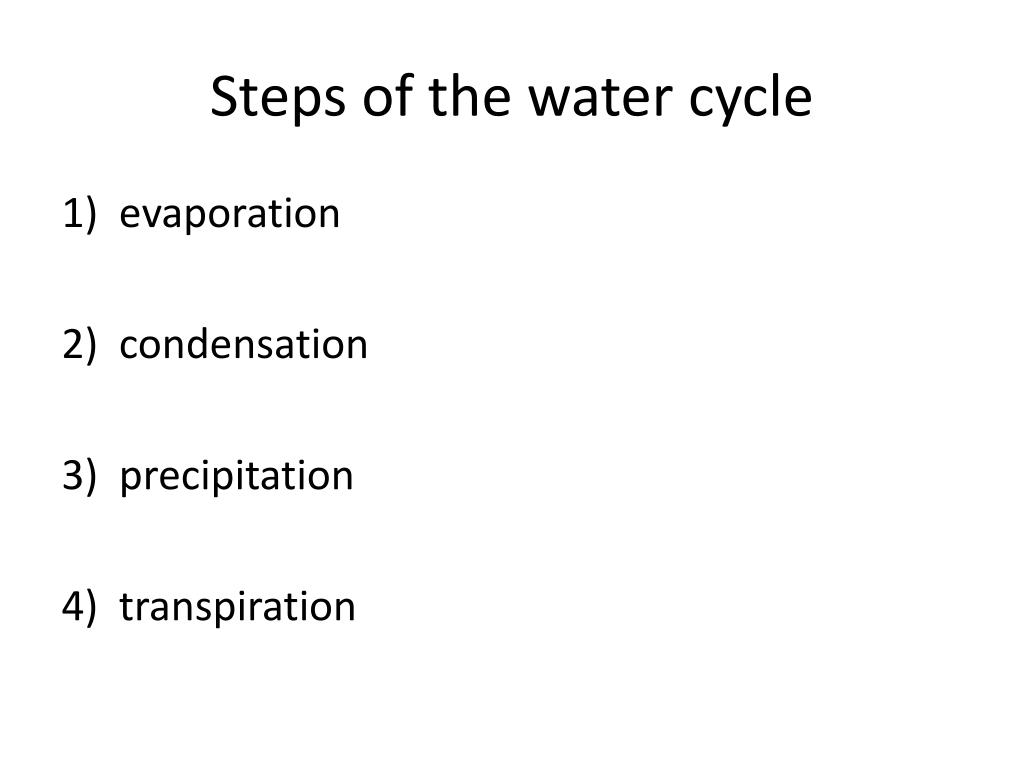 Steps of the water cycle

1) evaporation

2) condensation

3) precipitation

4) transpiration